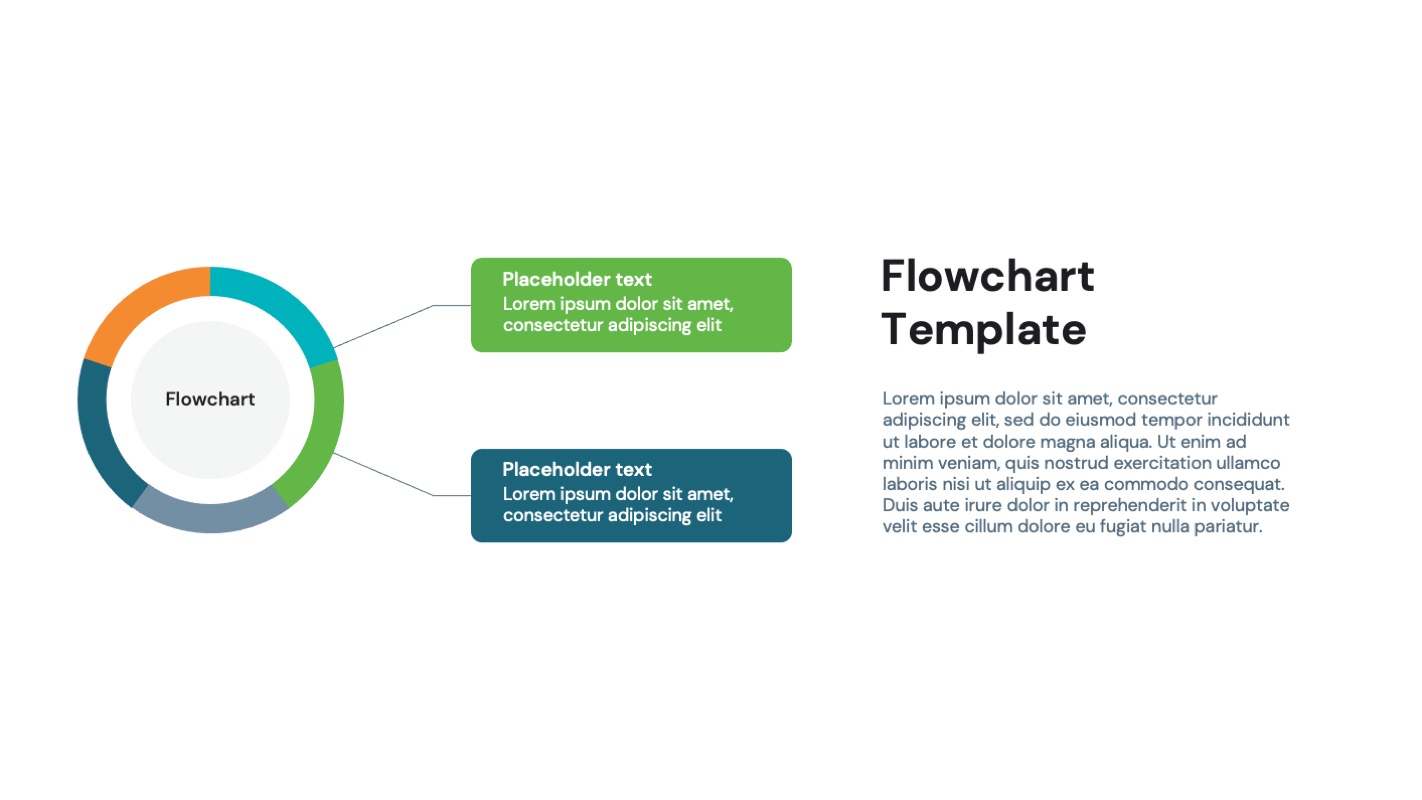 Flowchart

Placeholder text
Lorem ipsum dolor sit amet, consectetur adipiscing elit

Placeholder text
Lorem ipsum dolor sit amet, consectetur adipiscing elit

Flowchart Template

Lorem ipsum dolor sit amet, consectetur adipiscing elit, sed do eiusmod tempor incididunt ut labore et dolore magna aliqua. Ut enim ad minim veniam, quis nostrud exercitation ullamco laboris nisi ut aliquip ex ea commodo consequat. Duis aute irure dolor in reprehenderit in voluptate velit esse cillum dolore eu fugiat nulla pariatur.